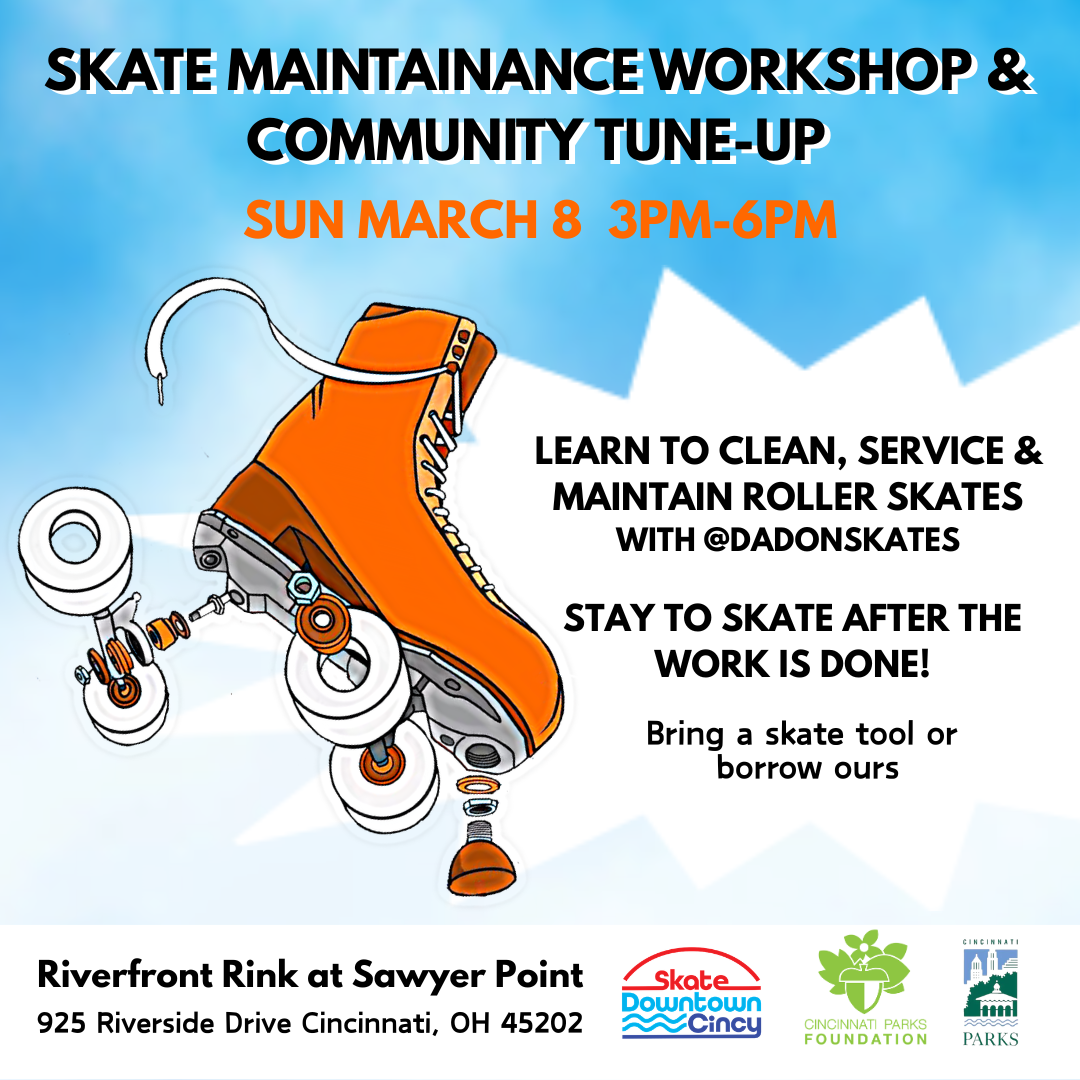 SKATE MAINTAINANCE WORKSHOP & COMMUNITY TUNE-UP

SUN MARCH 8 3PM-6PM

LEARN TO CLEAN, SERVICE & MAINTAIN ROLLER SKATES
WITH @DADONSKATES

STAY TO SKATE AFTER THE WORK IS DONE!

Bring a skate tool or borrow ours

Riverfront Rink at Sawyer Point
925 Riverside Drive Cincinnati, OH 45202

Skate Downtown Cincy

CINCINNATI PARKS FOUNDATION

CINCINNATI PARKS